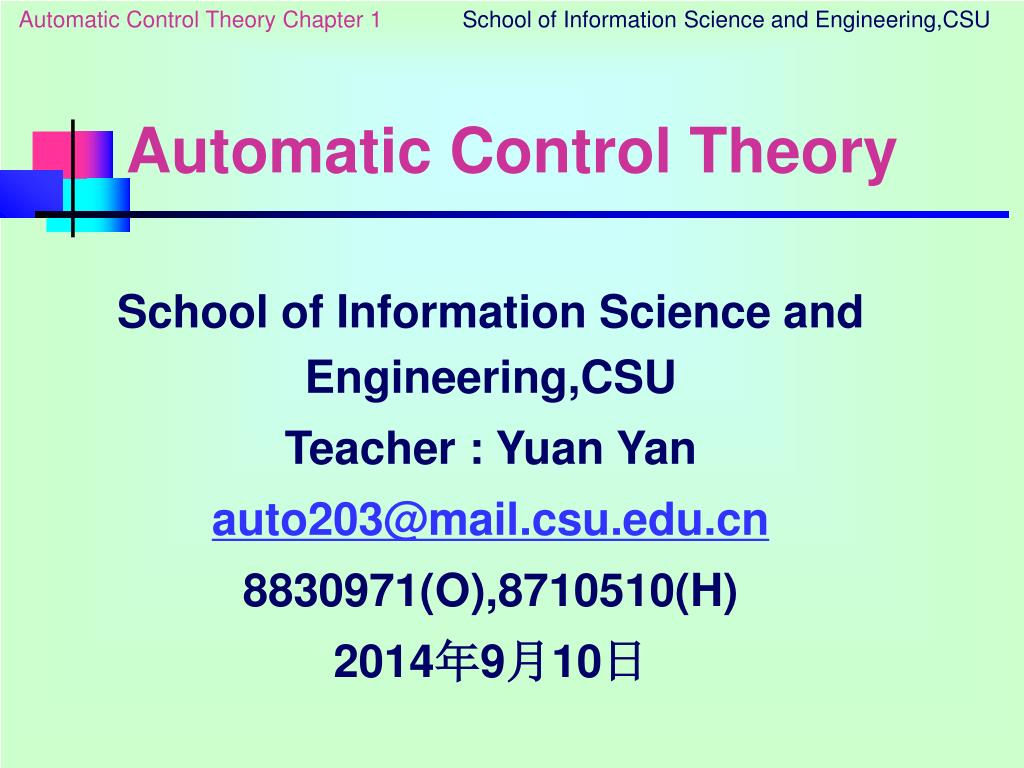 Automatic Control Theory Chapter 1

School of Information Science and Engineering,CSU

Automatic Control Theory

School of Information Science and Engineering,CSU

Teacher : Yuan Yan

auto203@mail.csu.edu.cn

8830971(O),8710510(H)

2014年9月10日